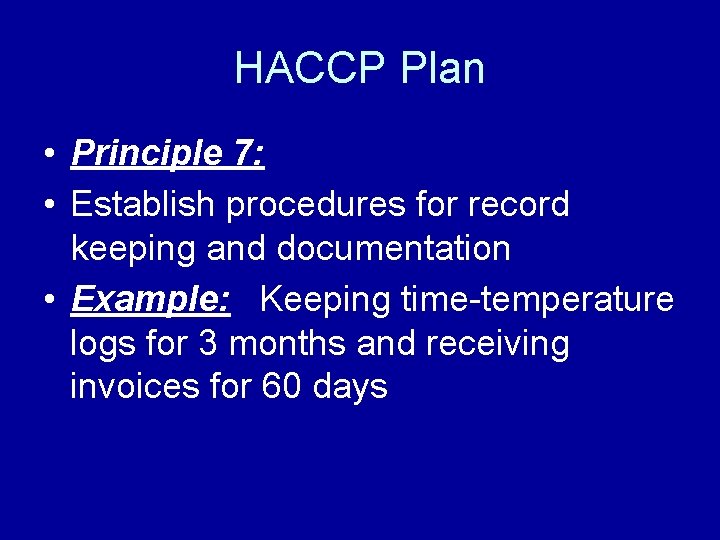 HACCP Plan

• Principle 7:
• Establish procedures for record keeping and documentation
• Example: Keeping time-temperature logs for 3 months and receiving invoices for 60 days